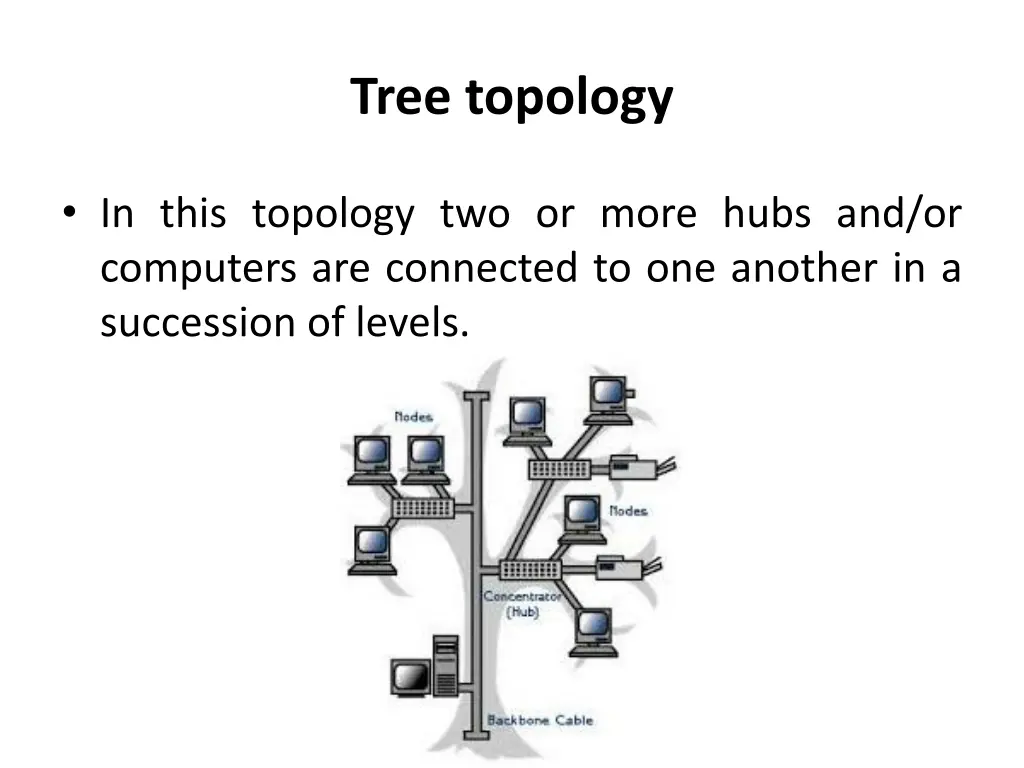 Tree topology

• In this topology two or more hubs and/or computers are connected to one another in a succession of levels.

Nodes

Nodes

Concentrator (Hub)

Backbone Cable